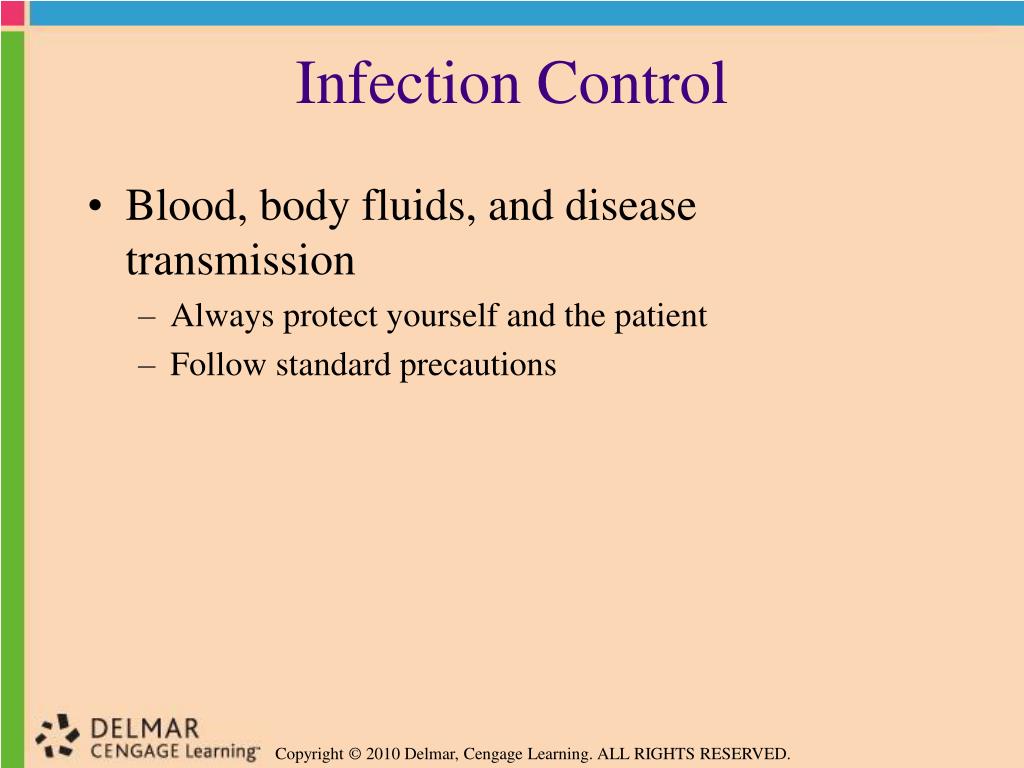 Infection Control

• Blood, body fluids, and disease transmission
– Always protect yourself and the patient
– Follow standard precautions

DELMAR
CENGAGE Learning™

Copyright © 2010 Delmar, Cengage Learning. ALL RIGHTS RESERVED.